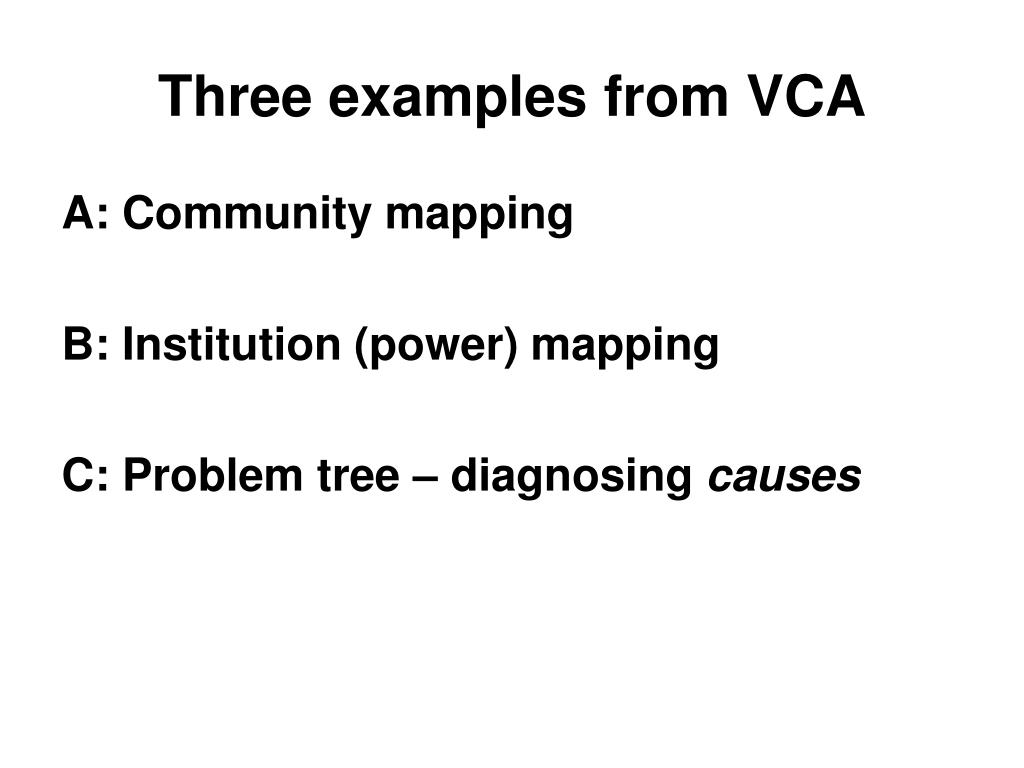 Three examples from VCA

A: Community mapping

B: Institution (power) mapping

C: Problem tree – diagnosing causes